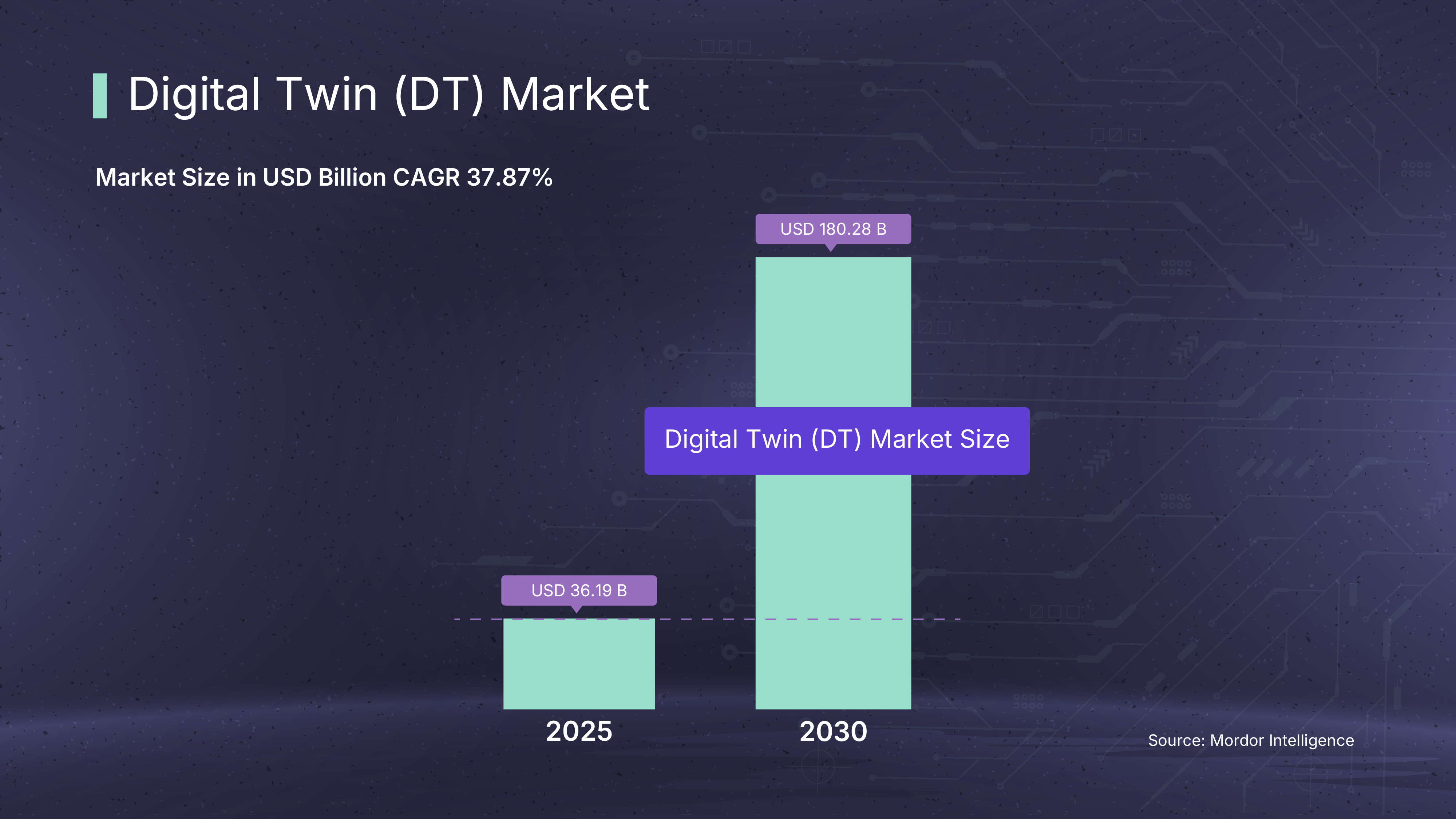 Digital Twin (DT) Market

Market Size in USD Billion CAGR 37.87%

USD 180.28 B

Digital Twin (DT) Market Size

USD 36.19 B

2025

2030

Source: Mordor Intelligence